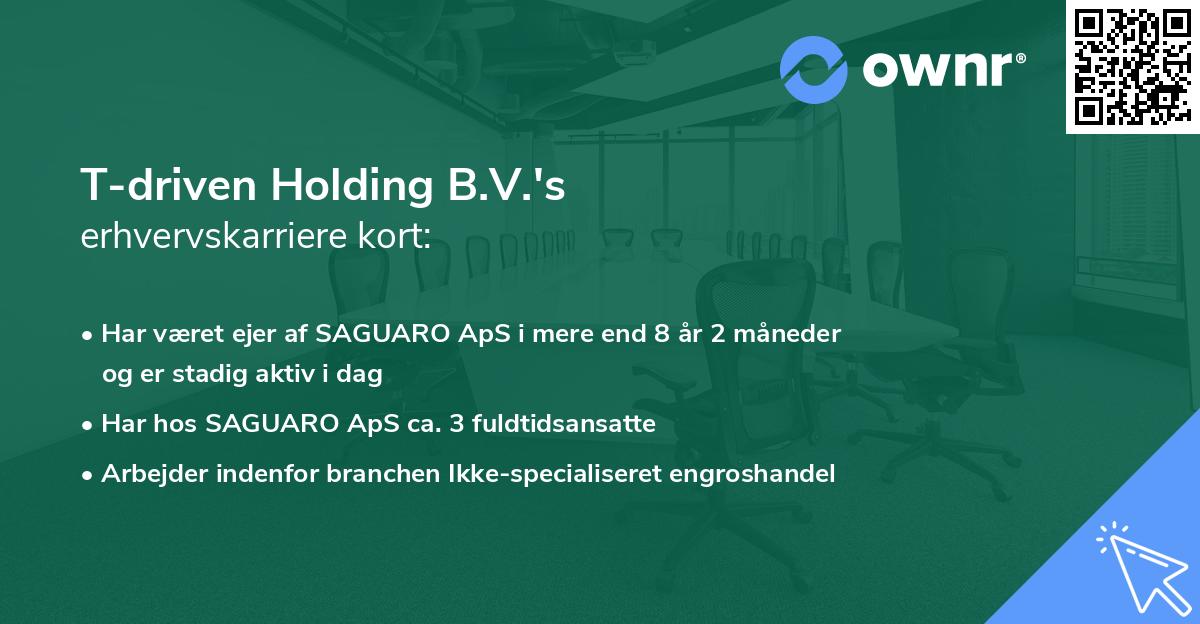 ownr®

T-driven Holding B.V.'s
erhvervskarriere kort:

• Har været ejer af SAGUARO ApS i mere end 8 år 2 måneder og er stadig aktiv i dag
• Har hos SAGUARO ApS ca. 3 fuldtidsansatte
• Arbejder indenfor branchen Ikke-specialiseret engroshandel